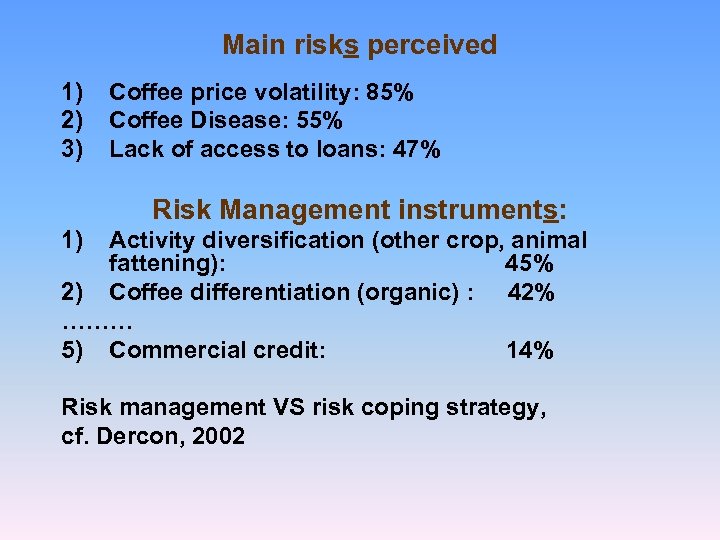 Main risks perceived

1) Coffee price volatility: 85%
2) Coffee Disease: 55%
3) Lack of access to loans: 47%

Risk Management instruments:

1) Activity diversification (other crop, animal fattening): 45%
2) Coffee differentiation (organic) : 42%
………
5) Commercial credit: 14%

Risk management VS risk coping strategy, cf. Dercon, 2002